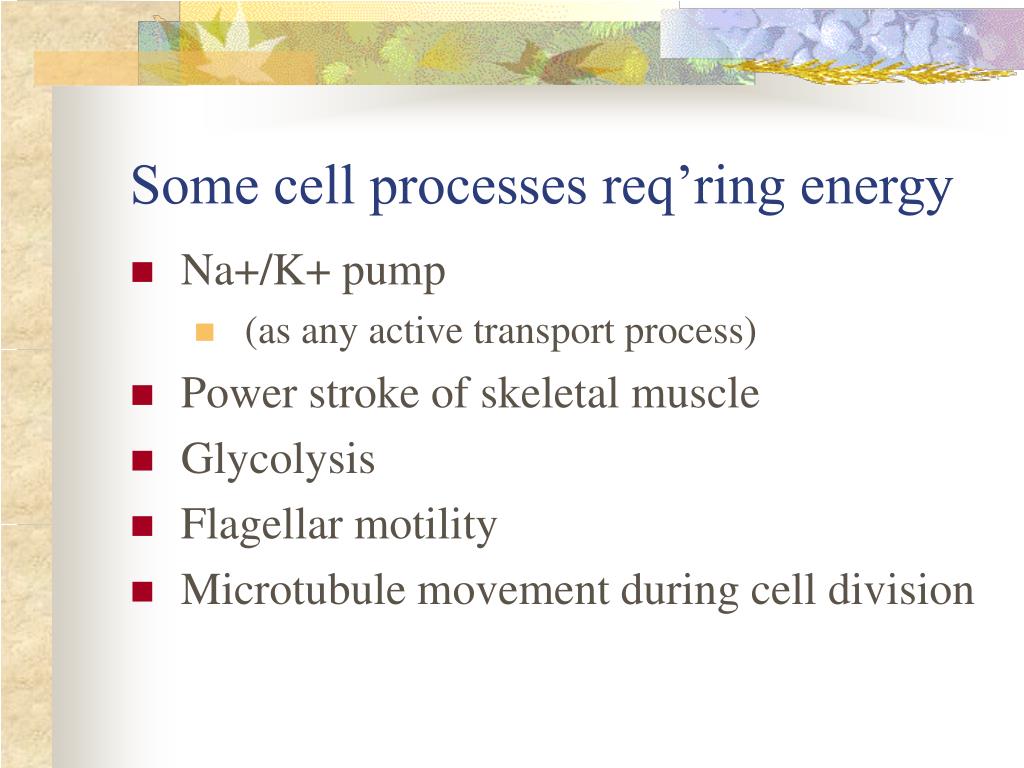 Some cell processes req’ring energy

- Na+/K+ pump
  - (as any active transport process)
- Power stroke of skeletal muscle
- Glycolysis
- Flagellar motility
- Microtubule movement during cell division